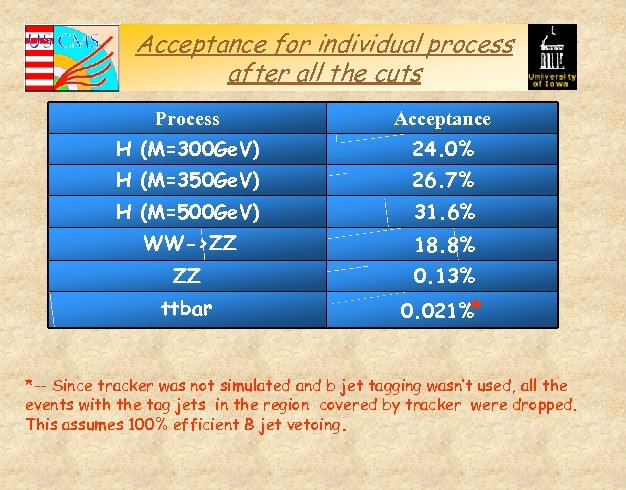 US CMS

Acceptance for individual process after all the cuts

University of Iowa

| Process | Acceptance |
|---|---|
| H (M=300GeV) | 24.0% |
| H (M=350GeV) | 26.7% |
| H (M=500GeV) | 31.6% |
| WW->ZZ | 18.8% |
| ZZ | 0.13% |
| ttbar | 0.021%* |

*-- Since tracker was not simulated and b jet tagging wasn't used, all the events with the tag jets in the region covered by tracker were dropped. This assumes 100% efficient B jet vetoing.